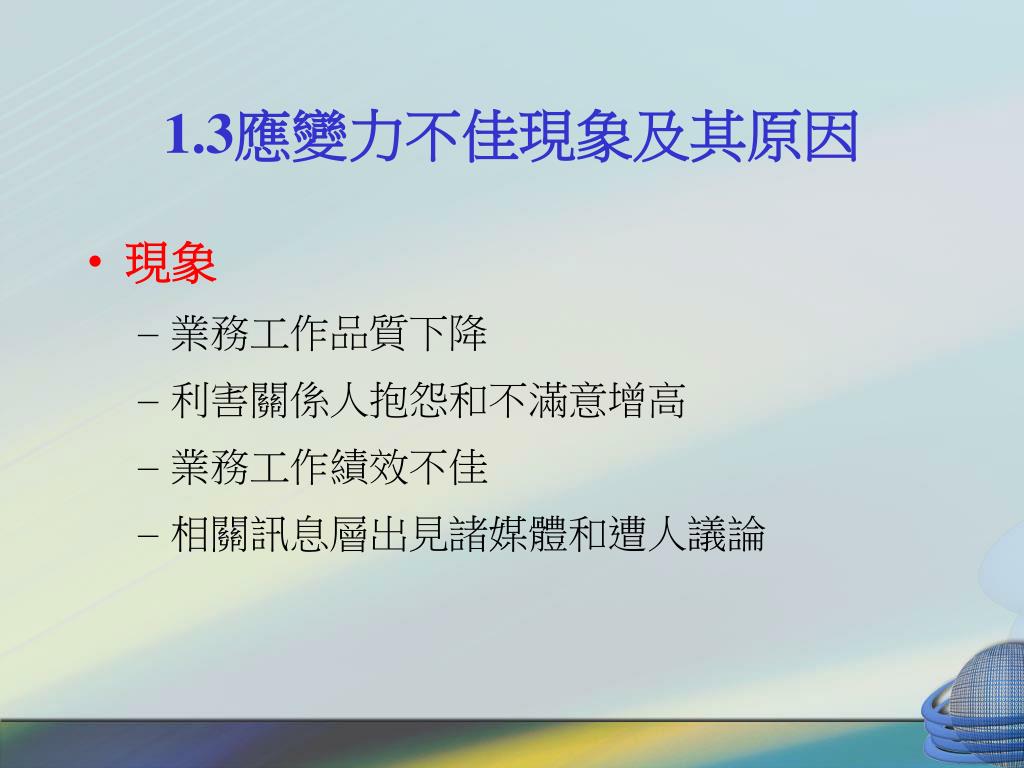 1.3應變力不佳現象及其原因

• 現象

– 業務工作品質下降

– 利害關係人抱怨和不滿意增高

– 業務工作績效不佳

– 相關訊息層出見諸媒體和遭人議論